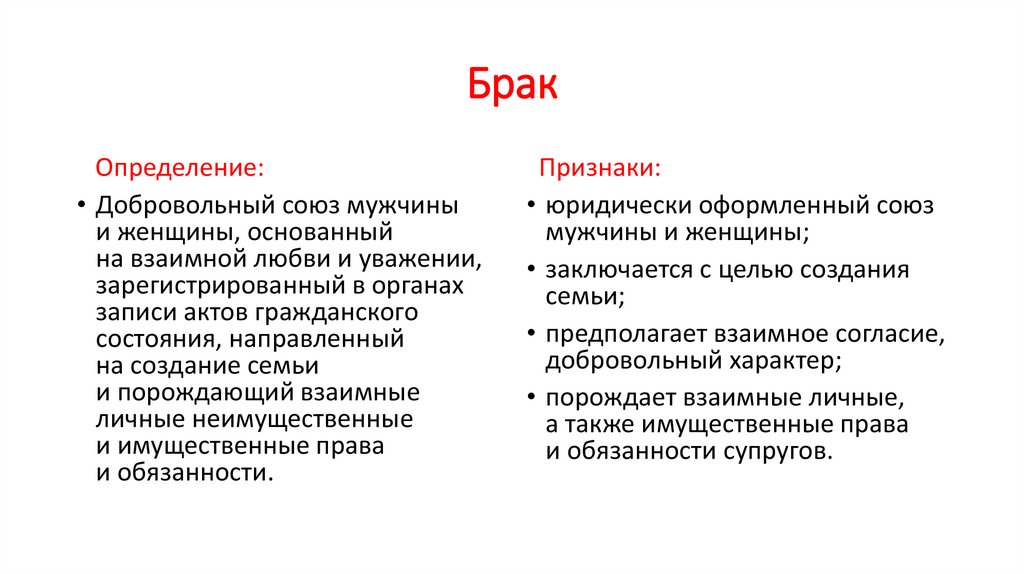 Брак

Определение:

• Добровольный союз мужчины и женщины, основанный на взаимной любви и уважении, зарегистрированный в органах записи актов гражданского состояния, направленный на создание семьи и порождающий взаимные личные неимущественные и имущественные права и обязанности.

Признаки:

• юридически оформленный союз мужчины и женщины;

• заключается с целью создания семьи;

• предполагает взаимное согласие, добровольный характер;

• порождает взаимные личные, а также имущественные права и обязанности супругов.